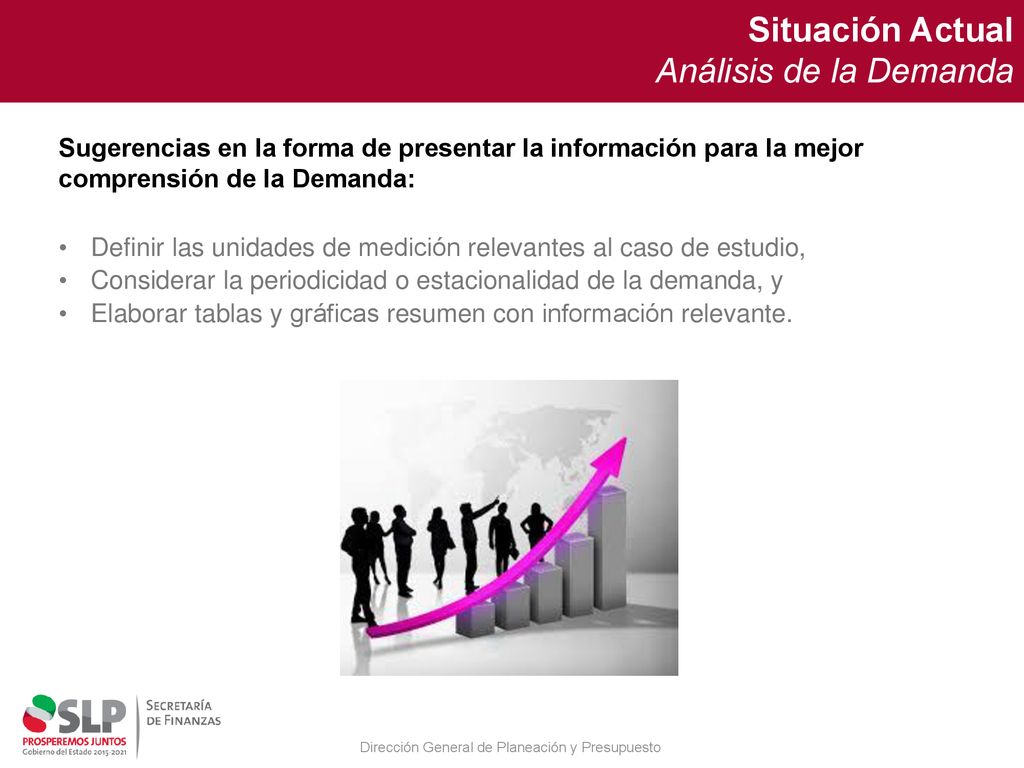 Situación Actual
Análisis de la Demanda

Sugerencias en la forma de presentar la información para la mejor comprensión de la Demanda:

• Definir las unidades de medición relevantes al caso de estudio,
• Considerar la periodicidad o estacionalidad de la demanda, y
• Elaborar tablas y gráficas resumen con información relevante.

SLP
PROSPEREMOS JUNTOS
Gobierno del Estado 2015-2021
SECRETARÍA DE FINANZAS

Dirección General de Planeación y Presupuesto